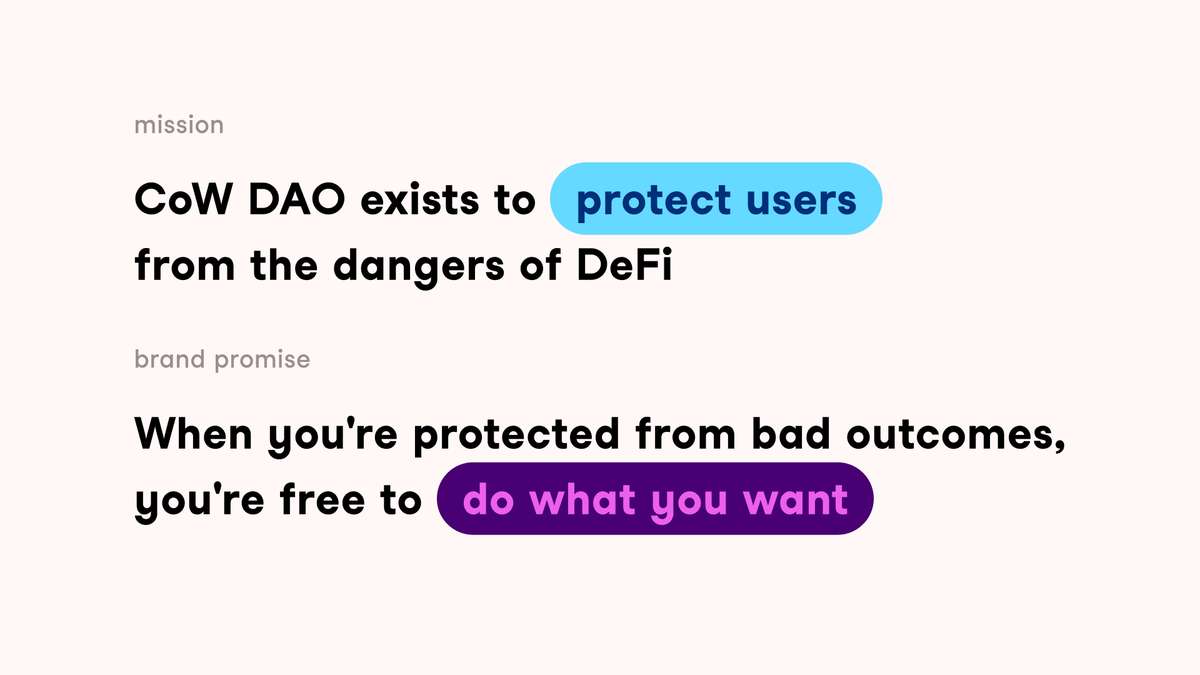 mission

CoW DAO exists to protect users from the dangers of DeFi

brand promise

When you're protected from bad outcomes, you're free to do what you want